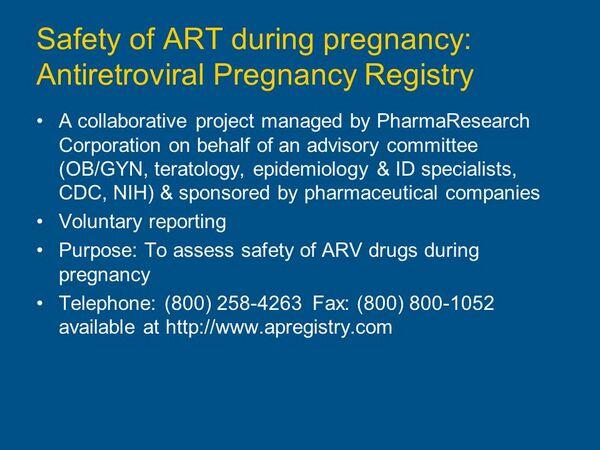 Safety of ART during pregnancy: Antiretroviral Pregnancy Registry

• A collaborative project managed by PharmaResearch Corporation on behalf of an advisory committee (OB/GYN, teratology, epidemiology & ID specialists, CDC, NIH) & sponsored by pharmaceutical companies
• Voluntary reporting
• Purpose: To assess safety of ARV drugs during pregnancy
• Telephone: (800) 258-4263 Fax: (800) 800-1052 available at http://www.apregistry.com